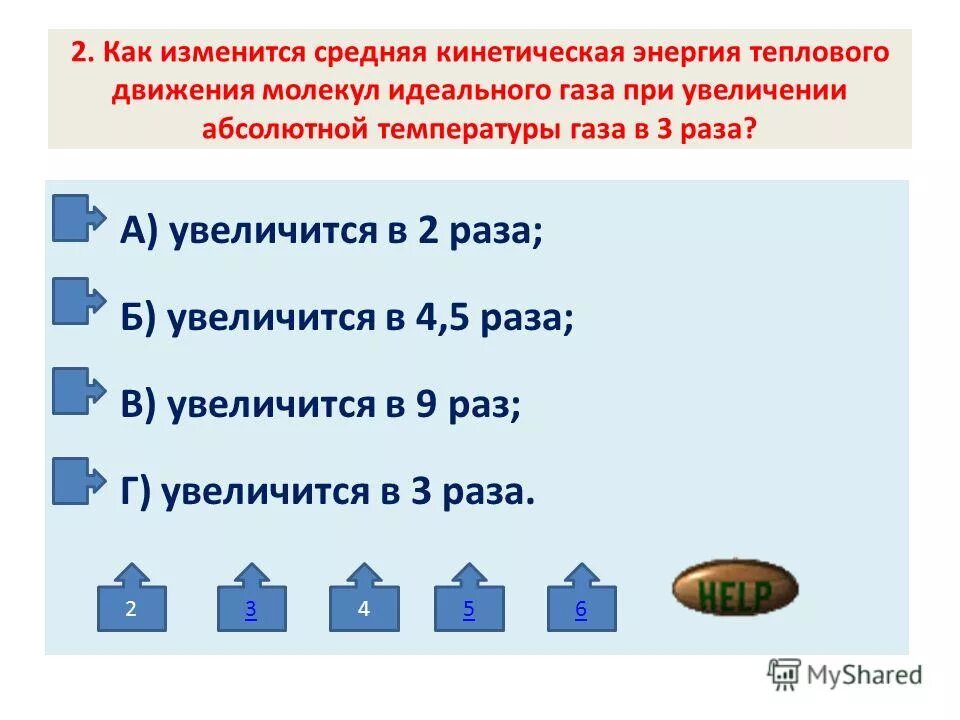 2. Как изменится средняя кинетическая энергия теплового движения молекул идеального газа при увеличении абсолютной температуры газа в 3 раза?

А) увеличится в 2 раза;

Б) увеличится в 4,5 раза;

В) увеличится в 9 раз;

Г) увеличится в 3 раза.

2 3 4 5 6

HELP

MyShared